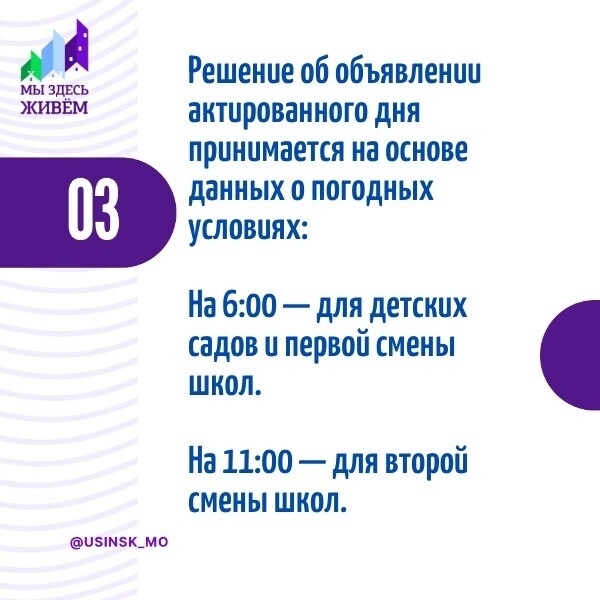 МЫ ЗДЕСЬ
ЖИВЁМ

03

Решение об объявлении актированного дня принимается на основе данных о погодных условиях:

На 6:00 — для детских садов и первой смены школ.

На 11:00 — для второй смены школ.

@USINSK_MO